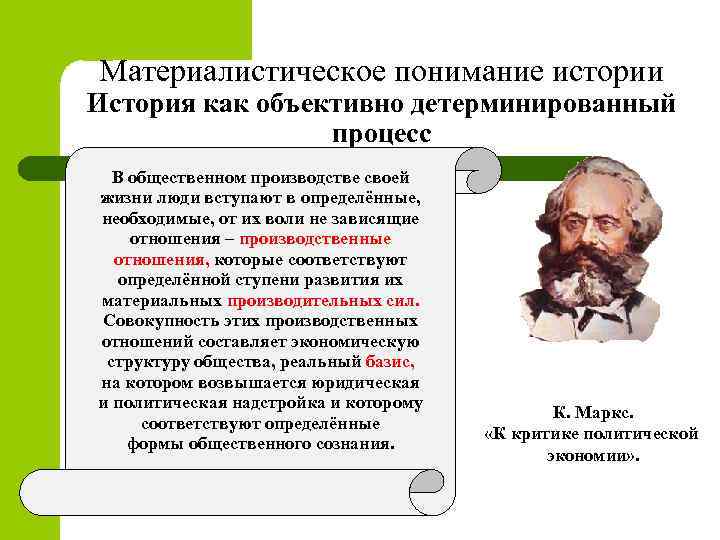 Материалистическое понимание истории
История как объективно детерминированный процесс

В общественном производстве своей жизни люди вступают в определённые, необходимые, от их воли не зависящие отношения – производственные отношения, которые соответствуют определённой ступени развития их материальных производительных сил. Совокупность этих производственных отношений составляет экономическую структуру общества, реальный базис, на котором возвышается юридическая и политическая надстройка и которому соответствуют определённые формы общественного сознания.

К. Маркс.
«К критике политической экономии».